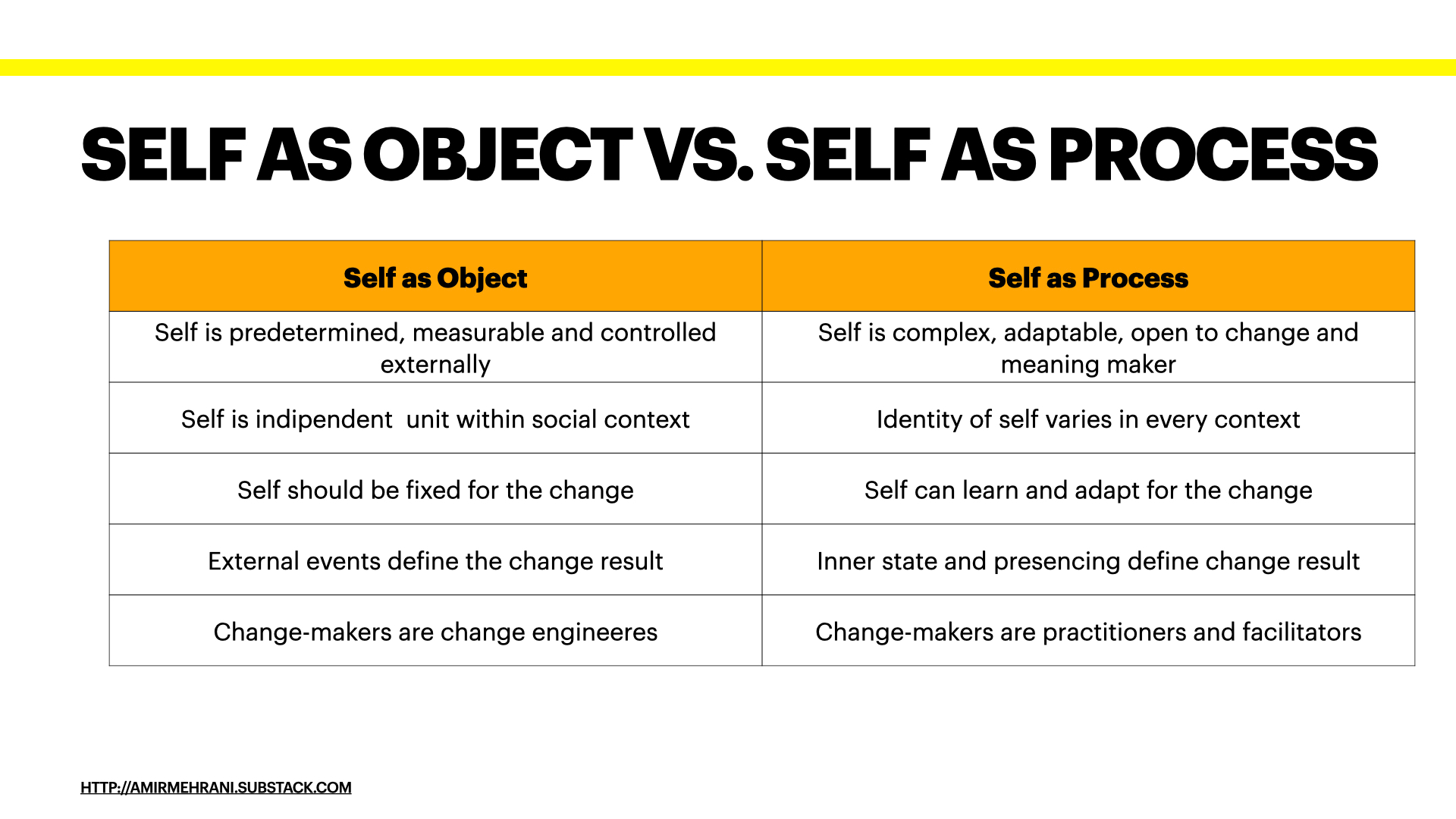 SELF AS OBJECT VS. SELF AS PROCESS

| Self as Object | Self as Process |
|---|---|
| Self is predetermined, measurable and controlled externally | Self is complex, adaptable, open to change and meaning maker |
| Self is indipendent unit within social context | Identity of self varies in every context |
| Self should be fixed for the change | Self can learn and adapt for the change |
| External events define the change result | Inner state and presencing define change result |
| Change-makers are change engineeres | Change-makers are practitioners and facilitators |

HTTP://AMIRMEHRANI.SUBSTACK.COM